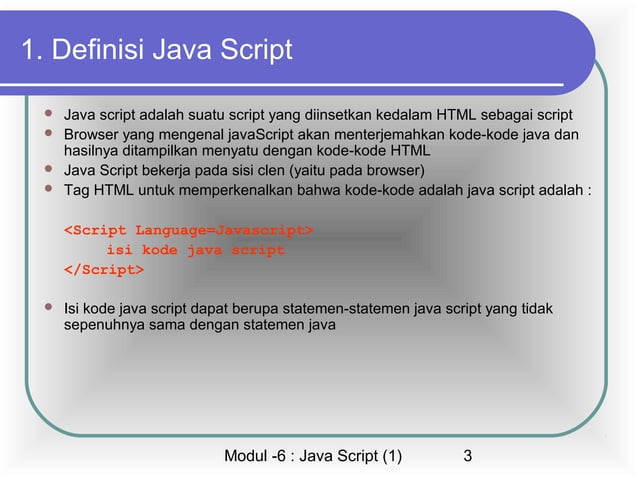 1. Definisi Java Script

- Java script adalah suatu script yang diinsetkan kedalam HTML sebagai script
- Browser yang mengenal javaScript akan menterjemahkan kode-kode java dan hasilnya ditampilkan menyatu dengan kode-kode HTML
- Java Script bekerja pada sisi clen (yaitu pada browser)
- Tag HTML untuk memperkenalkan bahwa kode-kode adalah java script adalah :

<Script Language=Javascript>
isi kode java script
</Script>

- Isi kode java script dapat berupa statemen-statemen java script yang tidak sepenuhnya sama dengan statemen java

Modul -6 : Java Script (1) 3